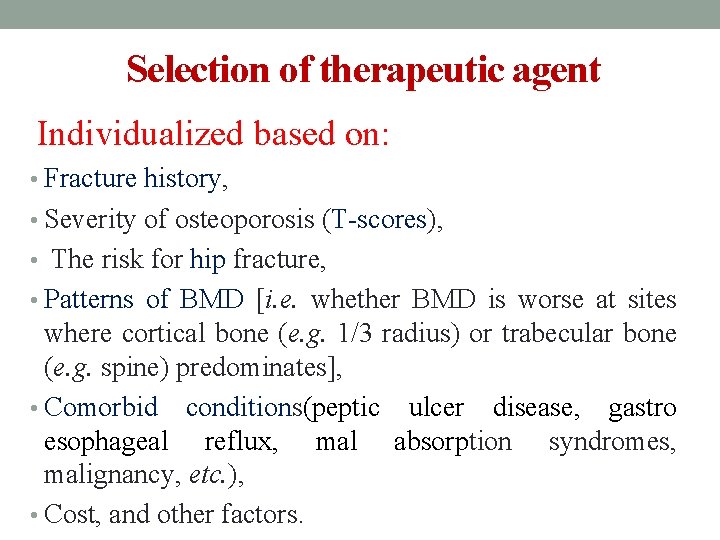 Selection of therapeutic agent

Individualized based on:

• Fracture history,
• Severity of osteoporosis (T-scores),
• The risk for hip fracture,
• Patterns of BMD [i.e. whether BMD is worse at sites where cortical bone (e.g. 1/3 radius) or trabecular bone (e.g. spine) predominates],
• Comorbid conditions(peptic ulcer disease, gastro esophageal reflux, mal absorption syndromes, malignancy, etc.),
• Cost, and other factors.